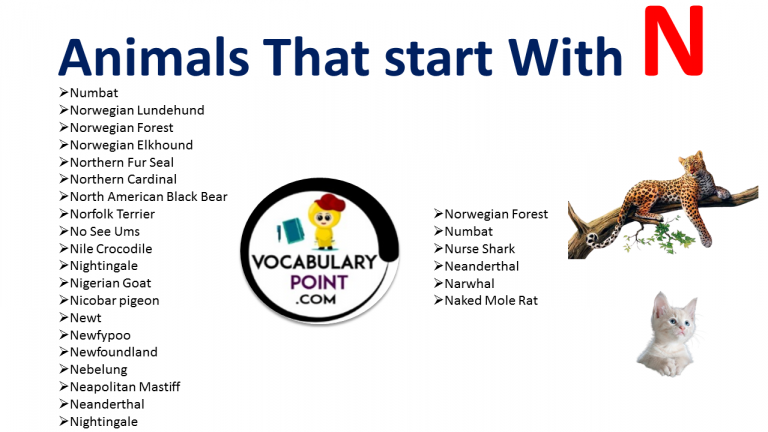 Animals That start With N

➢Numbat
➢Norwegian Lundehund
➢Norwegian Forest
➢Norwegian Elkhound
➢Northern Fur Seal
➢Northern Cardinal
➢North American Black Bear
➢Norfolk Terrier
➢No See Ums
➢Nile Crocodile
➢Nightingale
➢Nigerian Goat
➢Nicobar pigeon
➢Newt
➢Newfypoo
➢Newfoundland
➢Nebelung
➢Neapolitan Mastiff
➢Neanderthal
➢Nightingale

VOCABULARY POINT .COM

➢Norwegian Forest
➢Numbat
➢Nurse Shark
➢Neanderthal
➢Narwhal
➢Naked Mole Rat